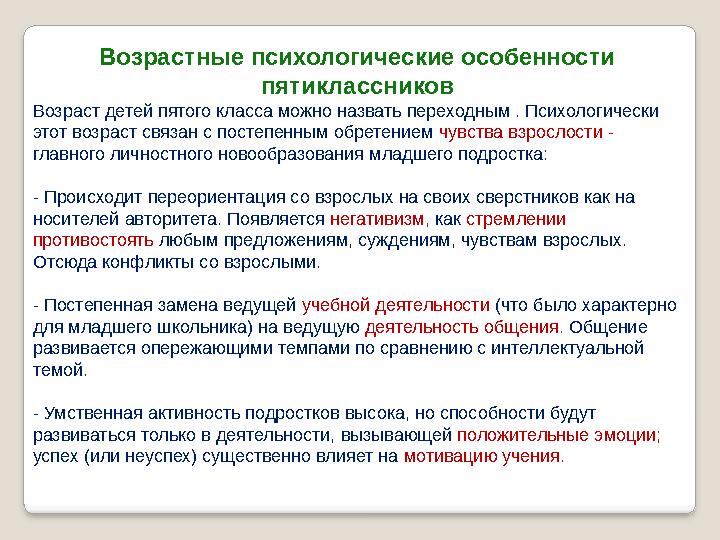 Возрастные психологические особенности пятиклассников

Возраст детей пятого класса можно назвать переходным . Психологически этот возраст связан с постепенным обретением чувства взрослости - главного личностного новообразования младшего подростка:

- Происходит переориентация со взрослых на своих сверстников как на носителей авторитета. Появляется негативизм, как стремлении противостоять любым предложениям, суждениям, чувствам взрослых. Отсюда конфликты со взрослыми.

- Постепенная замена ведущей учебной деятельности (что было характерно для младшего школьника) на ведущую деятельность общения. Общение развивается опережающими темпами по сравнению с интеллектуальной темой.

- Умственная активность подростков высока, но способности будут развиваться только в деятельности, вызывающей положительные эмоции; успех (или неуспех) существенно влияет на мотивацию учения.